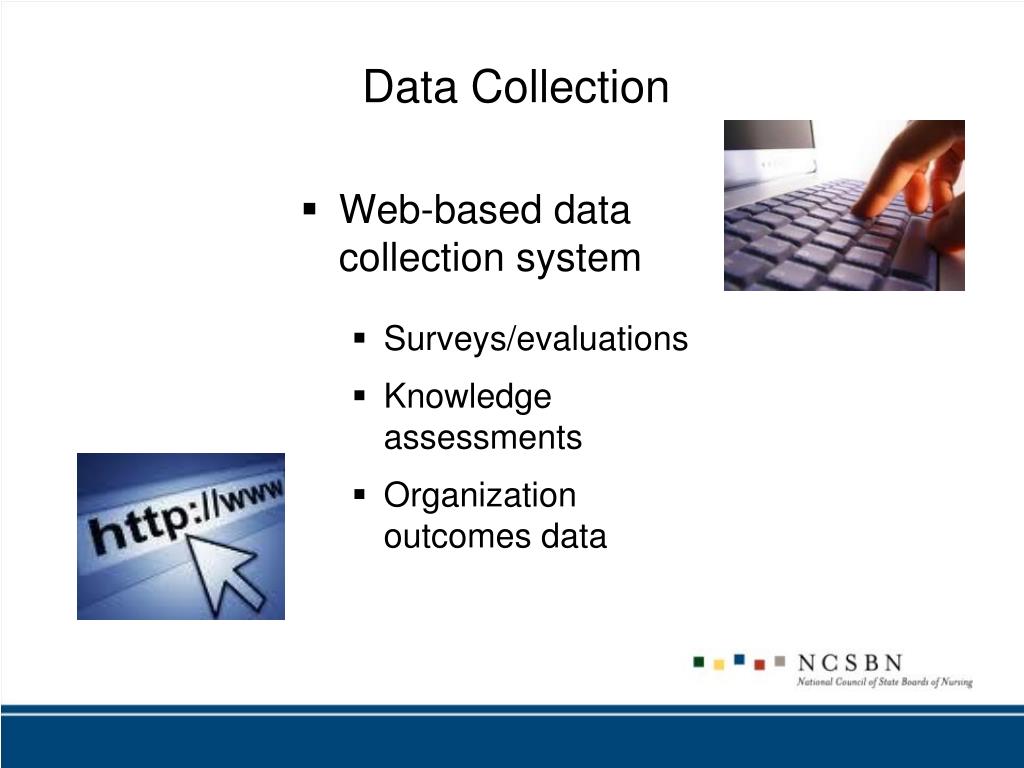 Data Collection

▪ Web-based data collection system

▪ Surveys/evaluations
▪ Knowledge assessments
▪ Organization outcomes data

http://www

NCSBN
National Council of State Boards of Nursing